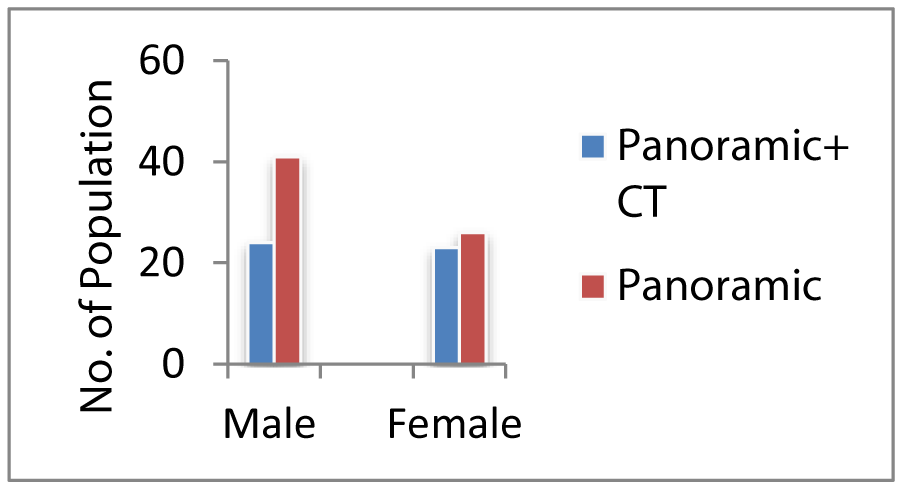 No. of Population

60
40
20
0

Male
Female

Panoramic+ CT
Panoramic